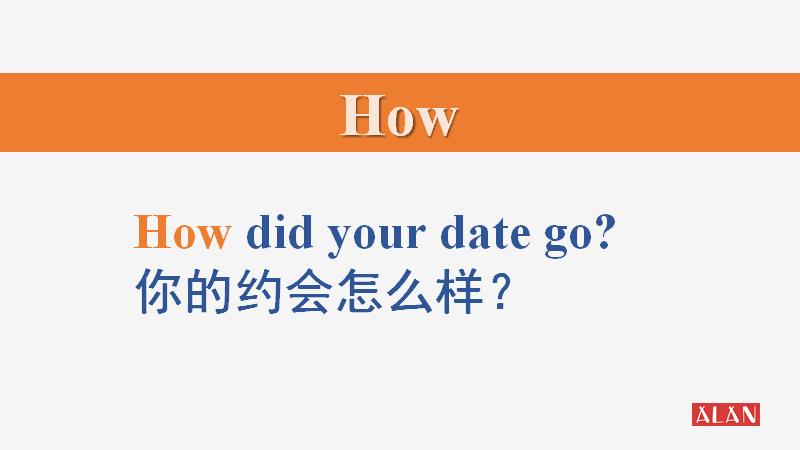 How

How did your date go?
你的约会怎么样？

ALAN